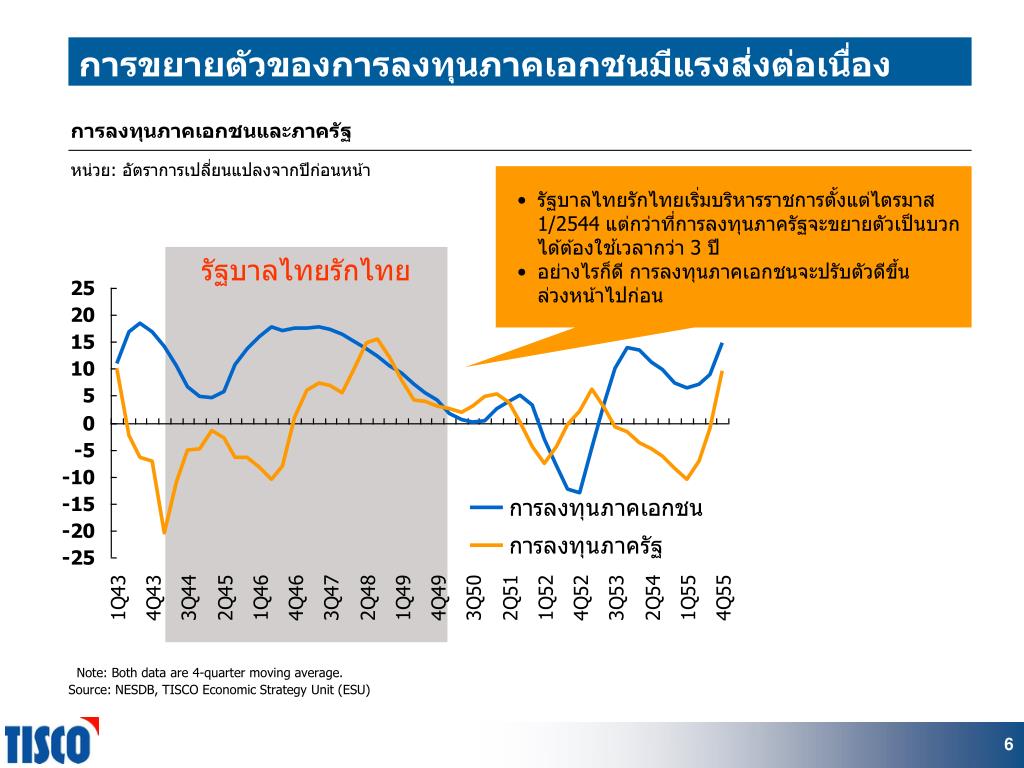 การขยายตัวของการลงทุนภาคเอกชนมีแรงส่งต่อเนื่อง

การลงทุนภาคเอกชนและภาครัฐ

หน่วย: อัตราการเปลี่ยนแปลงจากปีก่อนหน้า

• รัฐบาลไทยรักไทยเริ่มบริหารราชการตั้งแต่ไตรมาส 1/2544 แต่กว่าที่การลงทุนภาครัฐจะขยายตัวเป็นบวกได้ต้องใช้เวลากว่า 3 ปี
• อย่างไรก็ดี การลงทุนภาคเอกชนจะปรับตัวดีขึ้นล่วงหน้าไปก่อน

รัฐบาลไทยรักไทย

25
20
15
10
5
0
-5
-10
-15
-20
-25

1Q43 4Q43 3Q44 2Q45 1Q46 4Q46 3Q47 2Q48 1Q49 4Q49 3Q50 2Q51 1Q52 4Q52 3Q53 2Q54 1Q55 4Q55

การลงทุนภาคเอกชน
การลงทุนภาครัฐ

Note: Both data are 4-quarter moving average.
Source: NESDB, TISCO Economic Strategy Unit (ESU)

TISCO

6